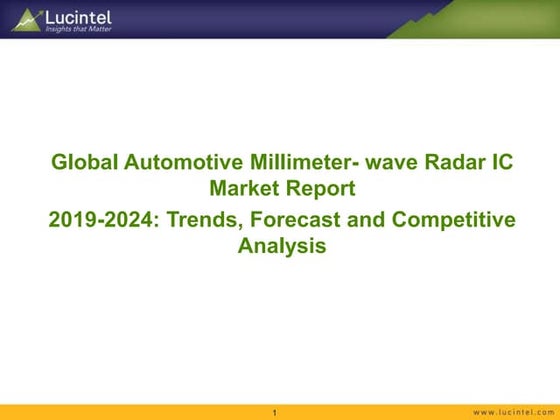 Lucintel
Insights that Matter

Global Automotive Millimeter- wave Radar IC Market Report

2019-2024: Trends, Forecast and Competitive Analysis

1

www.lucintel.com